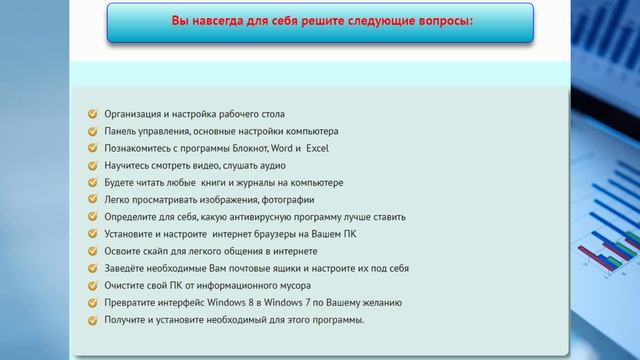 Вы навсегда для себя решите следующие вопросы:

Организация и настройка рабочего стола
Панель управления, основные настройки компьютера
Познакомитесь с программы Блокнот, Word и Excel
Научитесь смотреть видео, слушать аудио
Будете читать любые книги и журналы на компьютере
Легко просматривать изображения, фотографии
Определите для себя, какую антивирусную программу лучше ставить
Установите и настроите интернет браузеры на Вашем ПК
Освоите скайп для легкого общения в интернете
Заведёте необходимые Вам почтовые ящики и настроите их под себя
Очистите свой ПК от информационного мусора
Превратите интерфейс Windows 8 в Windows 7 по Вашему желанию
Получите и установите необходимый для этого программы.